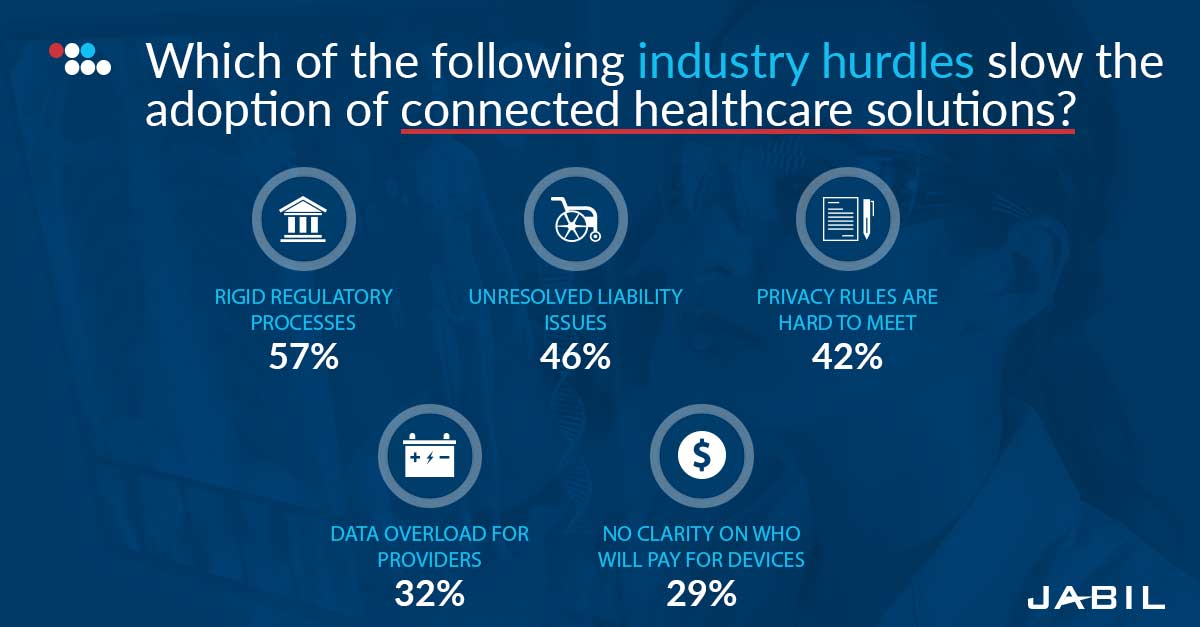 Which of the following industry hurdles slow the adoption of connected healthcare solutions?

RIGID REGULATORY PROCESSES
57%

UNRESOLVED LIABILITY ISSUES
46%

PRIVACY RULES ARE HARD TO MEET
42%

DATA OVERLOAD FOR PROVIDERS
32%

NO CLARITY ON WHO WILL PAY FOR DEVICES
29%

JABIL